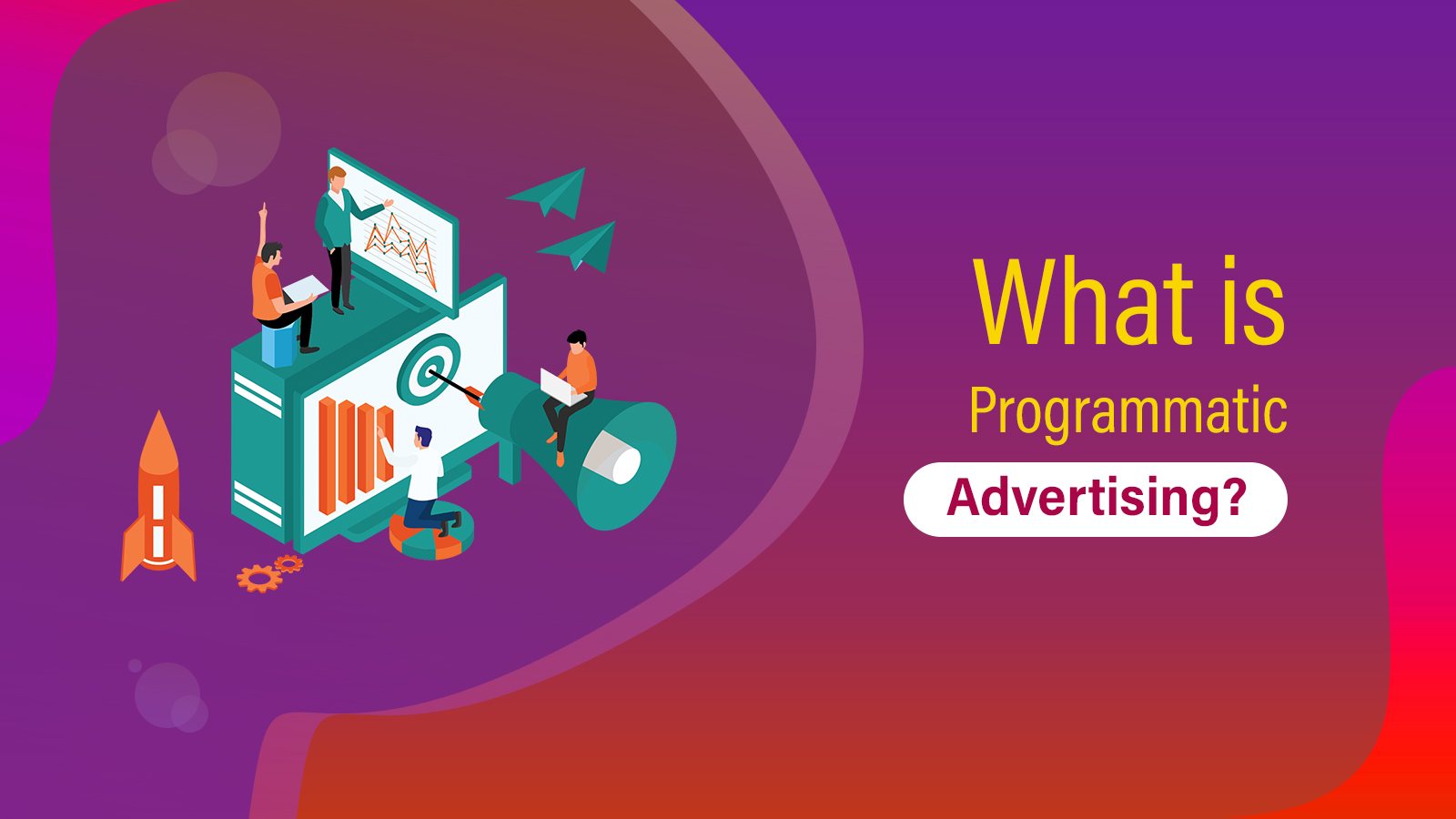 What is
Programmatic
Advertising?